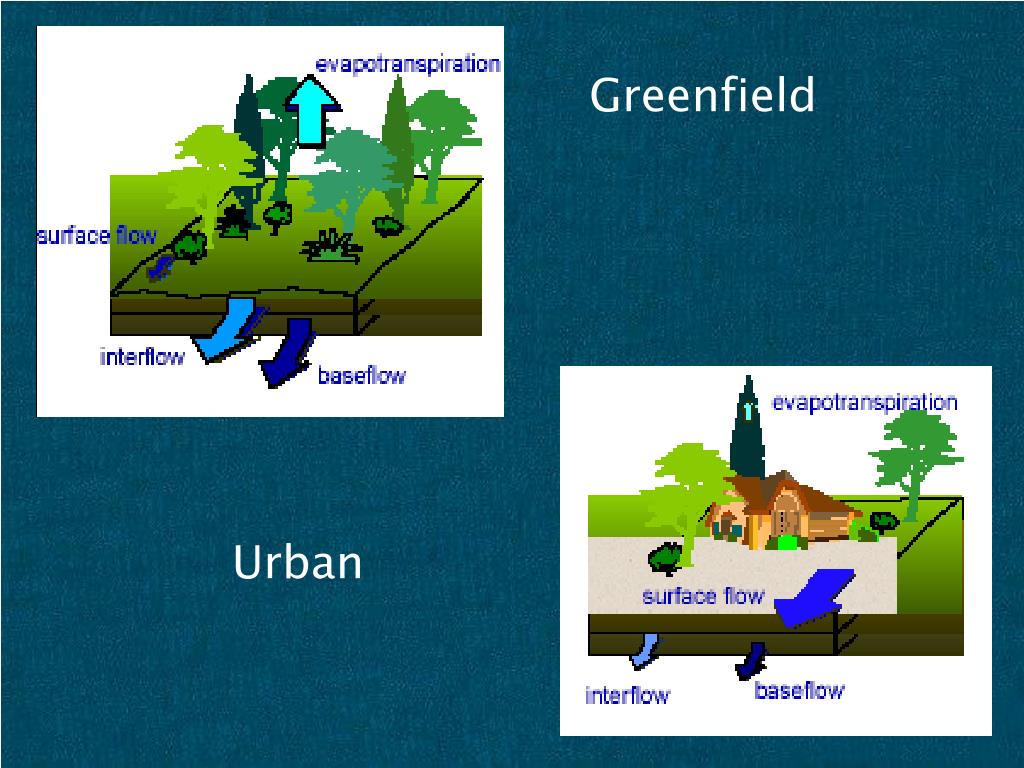 evapotranspiration

surface flow

interflow

baseflow

Greenfield

Urban

evapotranspiration

surface flow

interflow

baseflow